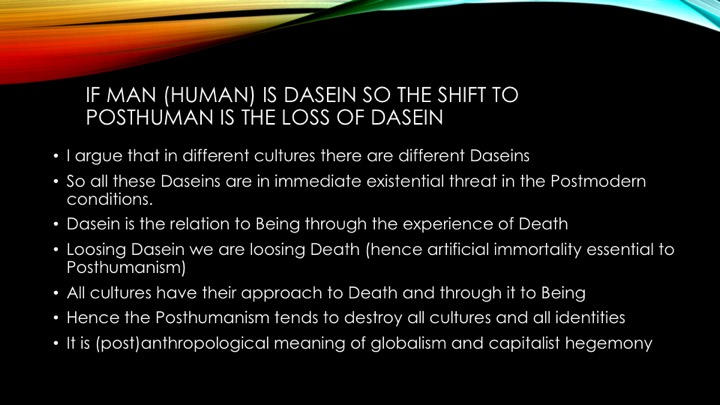 IF MAN (HUMAN) IS DASEIN SO THE SHIFT TO POSTHUMAN IS THE LOSS OF DASEIN

• I argue that in different cultures there are different Daseins
• So all these Daseins are in immediate existential threat in the Postmodern conditions.
• Dasein is the relation to Being through the experience of Death
• Loosing Dasein we are loosing Death (hence artificial immortality essential to Posthumanism)
• All cultures have their approach to Death and through it to Being
• Hence the Posthumanism tends to destroy all cultures and all identities
• It is (post)anthropological meaning of globalism and capitalist hegemony